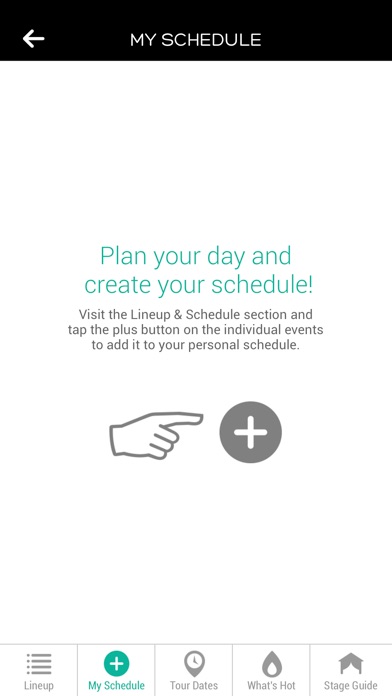 MY SCHEDULE

Plan your day and create your schedule!

Visit the Lineup & Schedule section and tap the plus button on the individual events to add it to your personal schedule.

Lineup
My Schedule
Tour Dates
What's Hot
Stage Guide